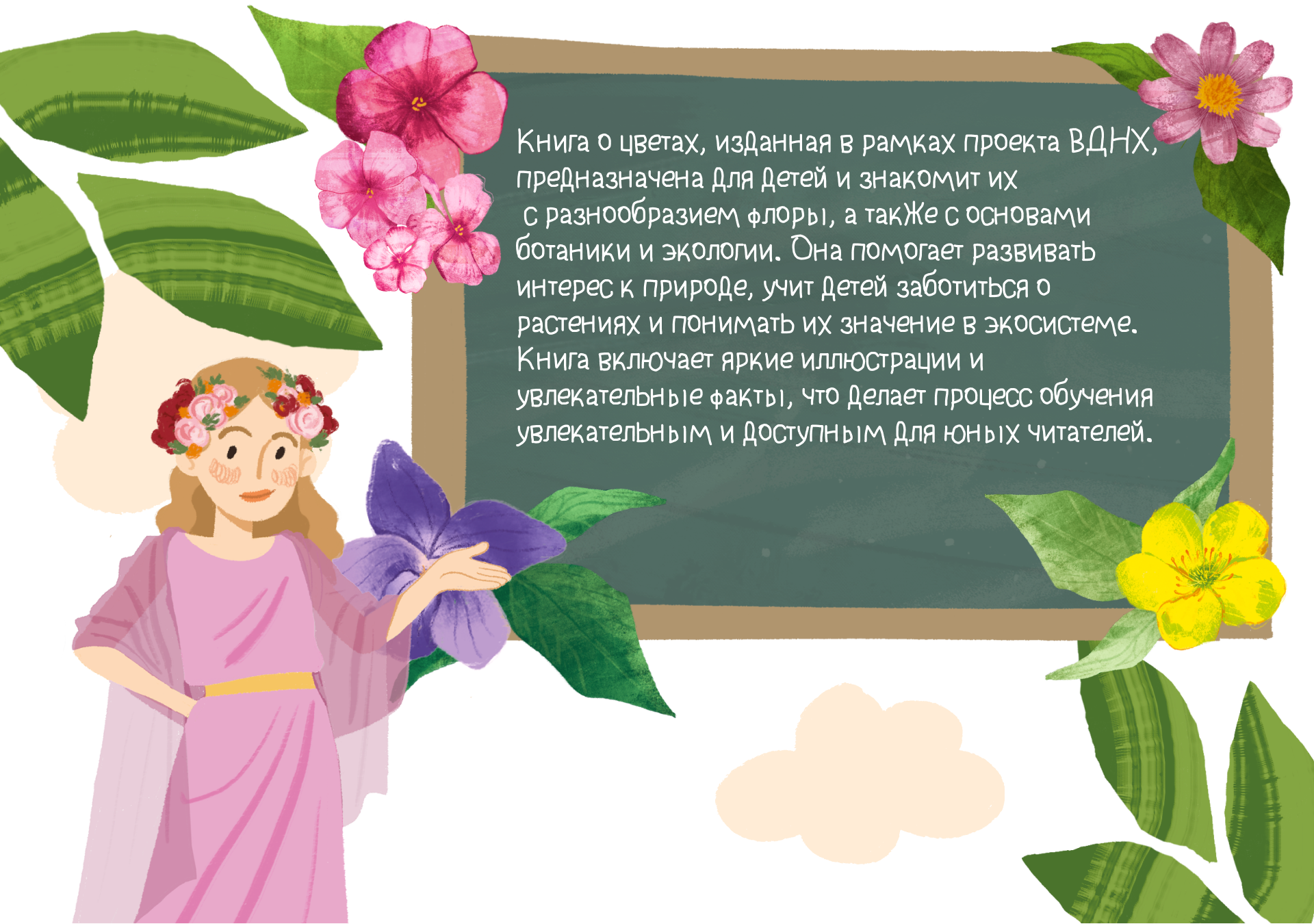 Книга о цветах, изданная в рамках проекта ВДНХ, предназначена для детей и знакомит их с разнообразием флоры, а также с основами ботаники и экологии. Она помогает развивать интерес к природе, учит детей заботиться о растениях и понимать их значение в экосистеме. Книга включает яркие иллюстрации и увлекательные факты, что делает процесс обучения увлекательным и доступным для юных читателей.